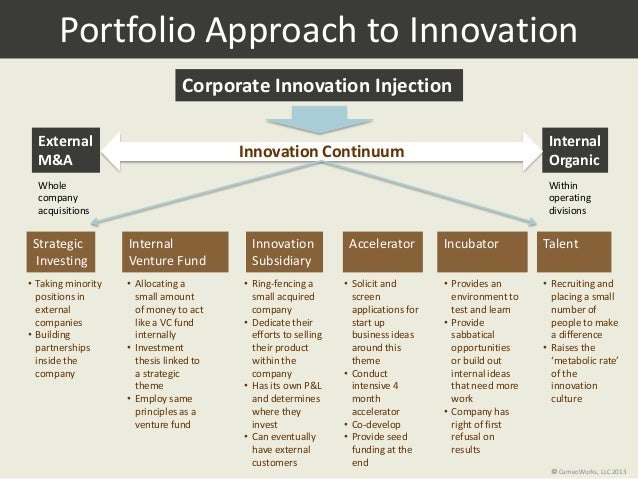 Portfolio Approach to Innovation

Corporate Innovation Injection

External M&A

Innovation Continuum

Internal Organic

Whole company acquisitions

Within operating divisions

Strategic Investing
• Taking minority positions in external companies
• Building partnerships inside the company

Internal Venture Fund
• Allocating a small amount of money to act like a VC fund internally
• Investment thesis linked to a strategic theme
• Employ same principles as a venture fund

Innovation Subsidiary
• Ring-fencing a small acquired company
• Dedicate their efforts to selling their product within the company
• Has its own P&L and determines where they invest
• Can eventually have external customers

Accelerator
• Solicit and screen applications for start up business ideas around this theme
• Conduct intensive 4 month accelerator
• Co-develop
• Provide seed funding at the end

Incubator
• Provides an environment to test and learn
• Provide sabbatical opportunities or build out internal ideas that need more work
• Company has right of first refusal on results

Talent
• Recruiting and placing a small number of people to make a difference
• Raises the 'metabolic rate' of the innovation culture

© CameoWorks, LLC 2013